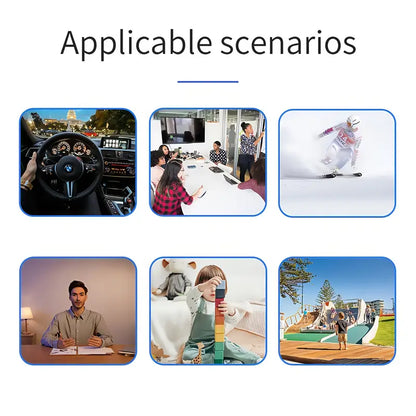 Applicable scenarios